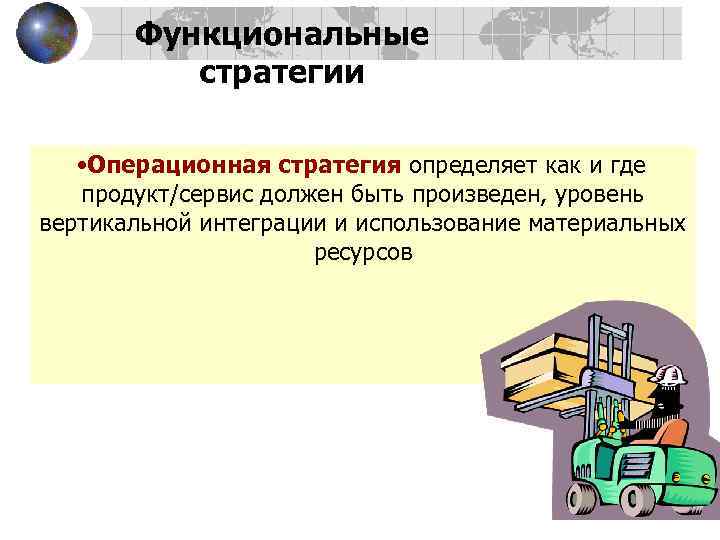 Функциональные стратегии

•Операционная стратегия определяет как и где продукт/сервис должен быть произведен, уровень вертикальной интеграции и использование материальных ресурсов